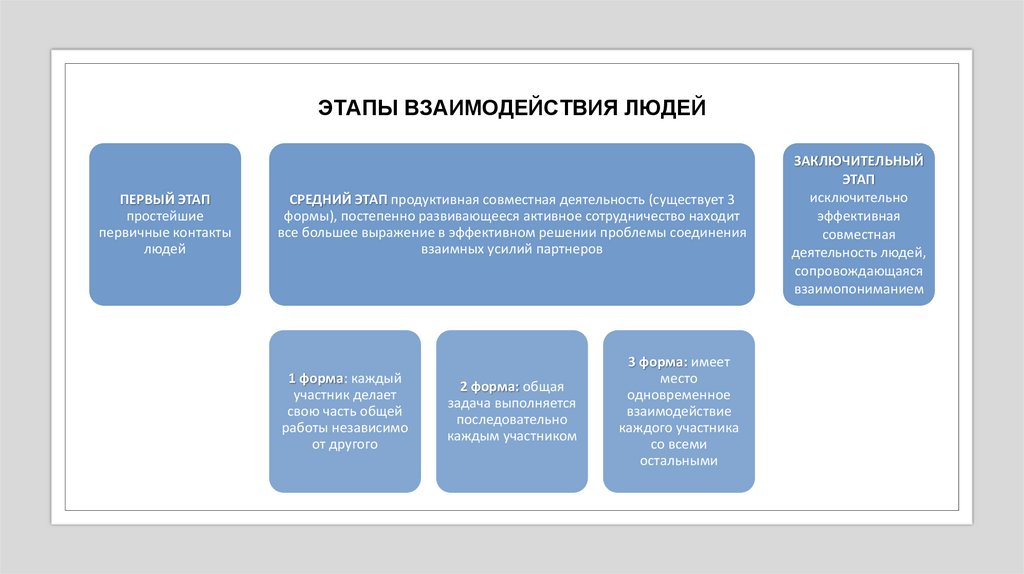 ЭТАПЫ ВЗАИМОДЕЙСТВИЯ ЛЮДЕЙ

ПЕРВЫЙ ЭТАП простейшие первичные контакты людей

СРЕДНИЙ ЭТАП продуктивная совместная деятельность (существует 3 формы), постепенно развивающееся активное сотрудничество находит все большее выражение в эффективном решении проблемы соединения взаимных усилий партнеров

ЗАКЛЮЧИТЕЛЬНЫЙ ЭТАП исключительно эффективная совместная деятельность людей, сопровождающаяся взаимопониманием

1 форма: каждый участник делает свою часть общей работы независимо от другого

2 форма: общая задача выполняется последовательно каждым участником

3 форма: имеет место одновременное взаимодействие каждого участника со всеми остальными